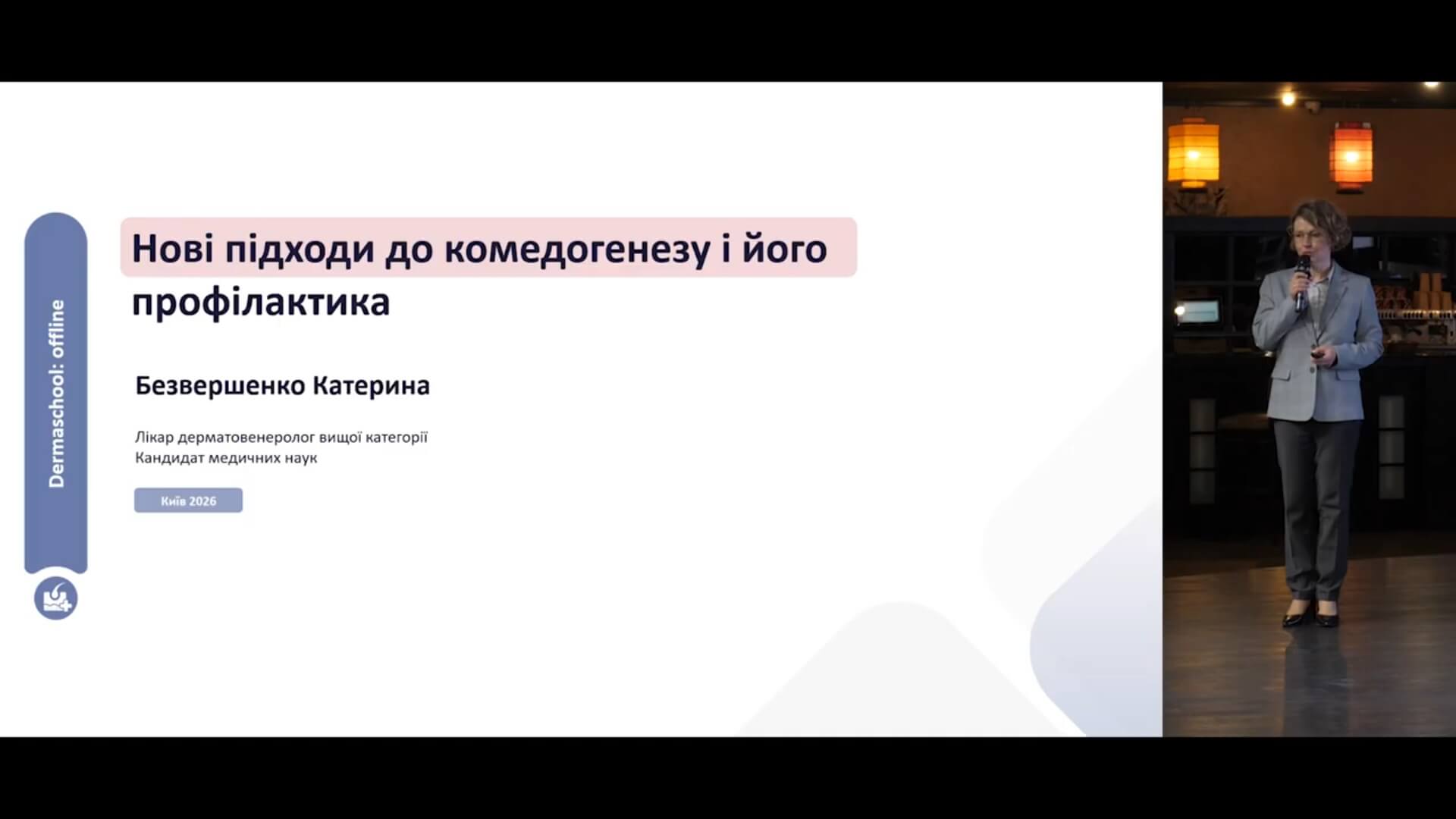 Dermaschool: offline

Нові підходи до комедогенезу і його профілактика

Безвершенко Катерина

Лікар дерматовенеролог вищої категорії
Кандидат медичних наук

Київ 2026